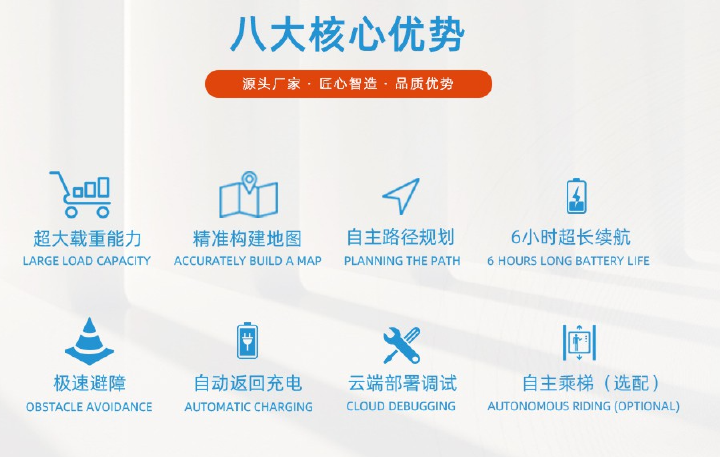 八大核心优势

源头厂家 · 匠心智造 · 品质优势

超大载重能力
LARGE LOAD CAPACITY

精准构建地图
ACCURATELY BUILD A MAP

自主路径规划
PLANNING THE PATH

6小时超长续航
6 HOURS LONG BATTERY LIFE

极速避障
OBSTACLE AVOIDANCE

自动返回充电
AUTOMATIC CHARGING

云端部署调试
CLOUD DEBUGGING

自主乘梯（选配）
AUTONOMOUS RIDING (OPTIONAL)